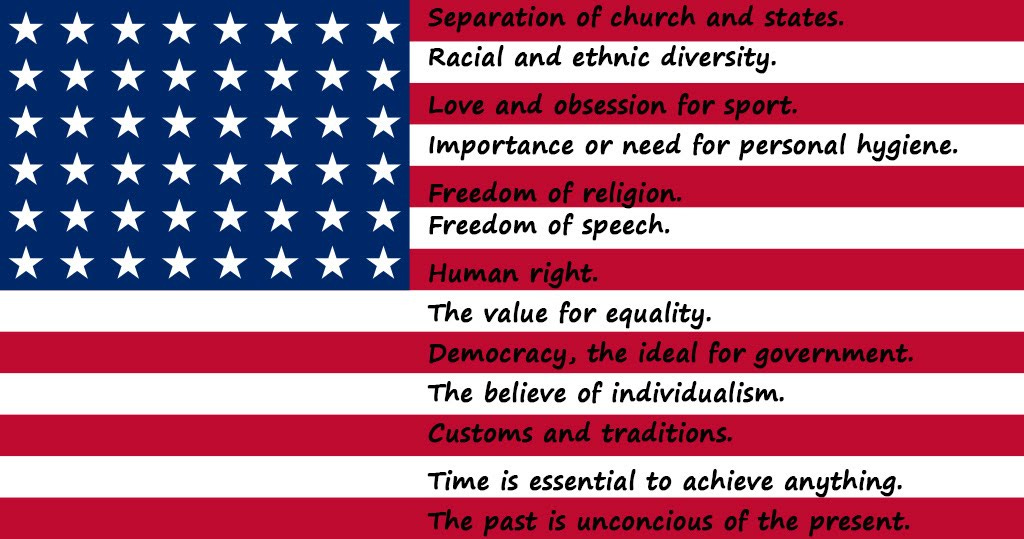 Separation of church and states.
Racial and ethnic diversity.
Love and obsession for sport.
Importance or need for personal hygiene.
Freedom of religion.
Freedom of speech.
Human right.
The value for equality.
Democracy, the ideal for government.
The believe of individualism.
Customs and traditions.
Time is essential to achieve anything.
The past is unconcious of the present.